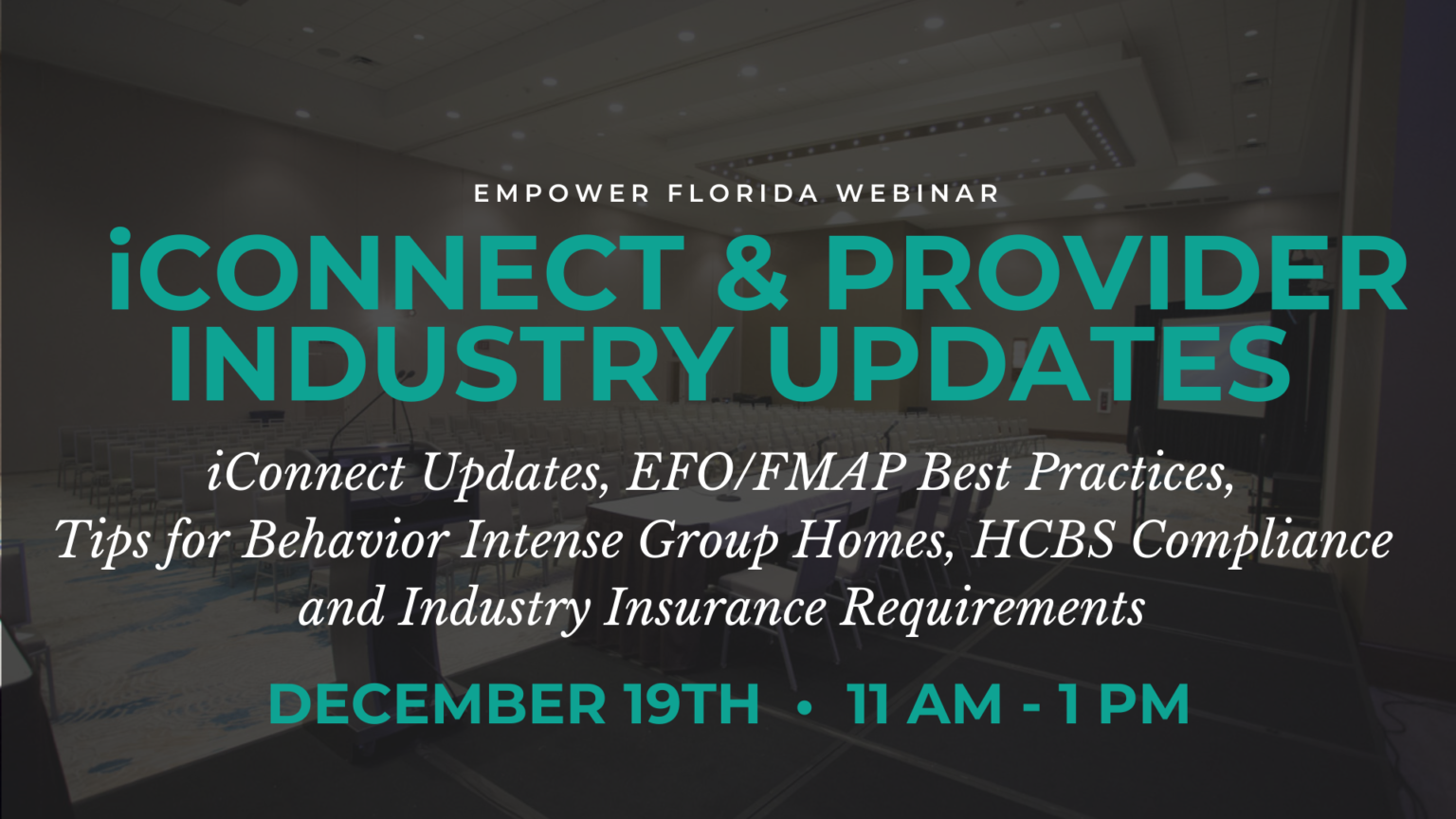 EMPOWER FLORIDA WEBINAR

iCONNECT & PROVIDER INDUSTRY UPDATES

iConnect Updates, EFO/FMAP Best Practices, Tips for Behavior Intense Group Homes, HCBS Compliance and Industry Insurance Requirements

DECEMBER 19TH • 11 AM - 1 PM